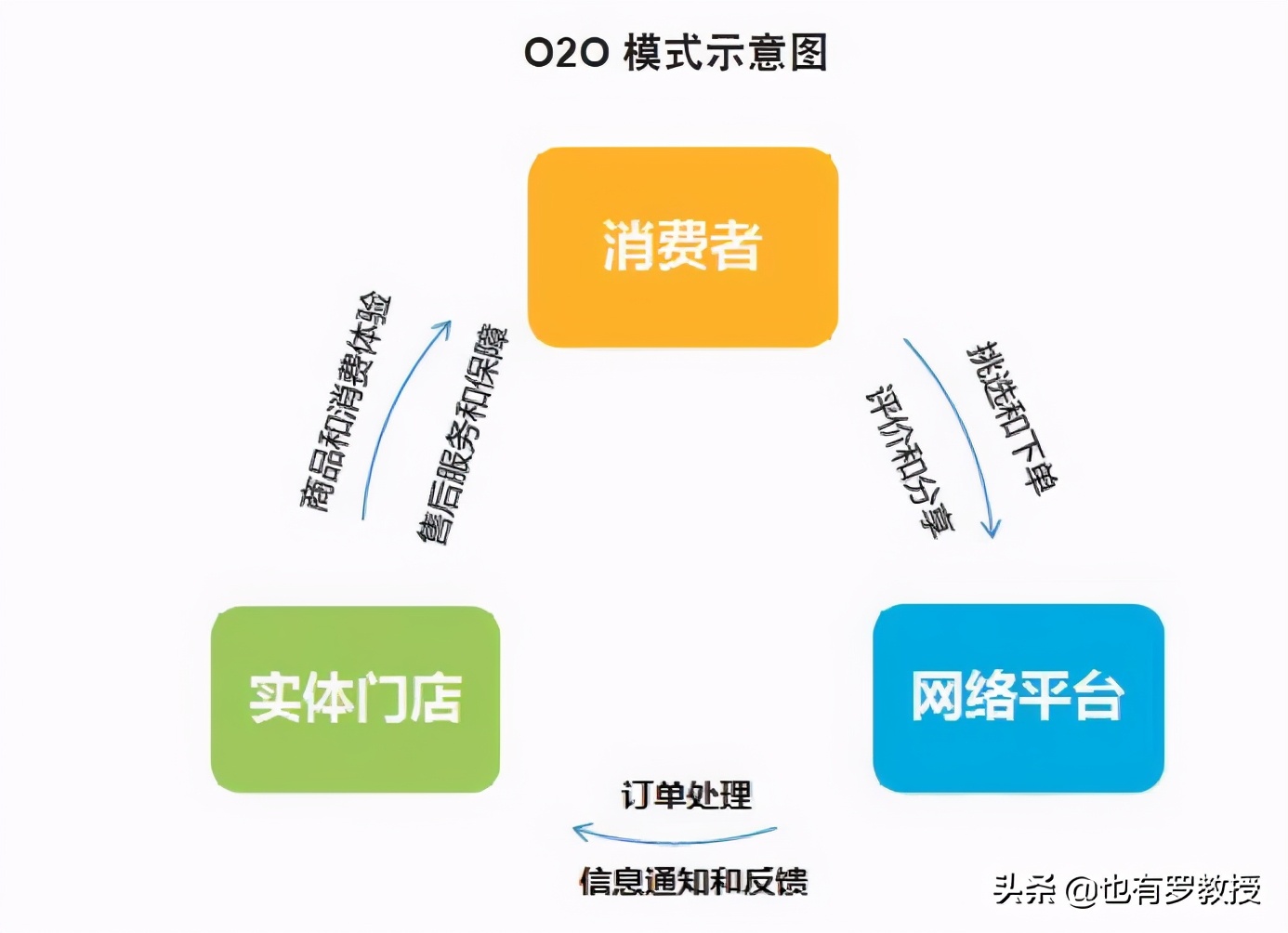 O2O 模式示意图

消费者

商品和消费体验

售后服务和保障

挑选和下单

评价和分享

实体门店

网络平台

订单处理

信息通知和反馈

头条 @也有罗教授